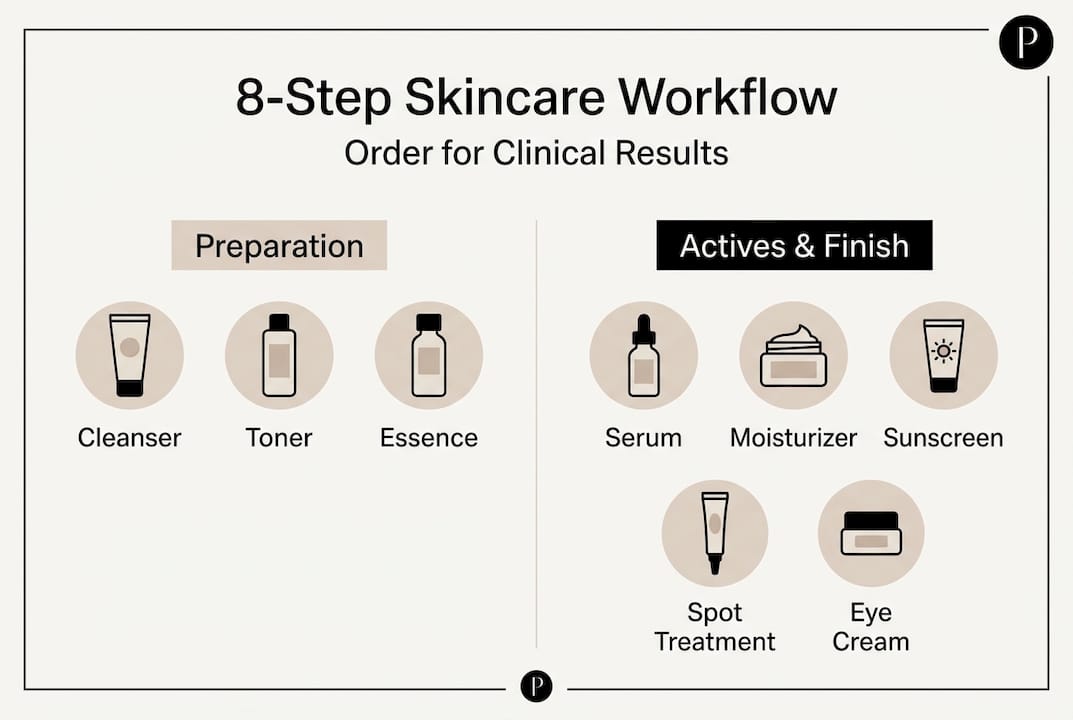 P

8-Step Skincare Workflow
Order for Clinical Results

Preparation

Cleanser

Toner

Essence

Actives & Finish

Serum

Moisturizer

Sunscreen

Spot Treatment

Eye Cream

P